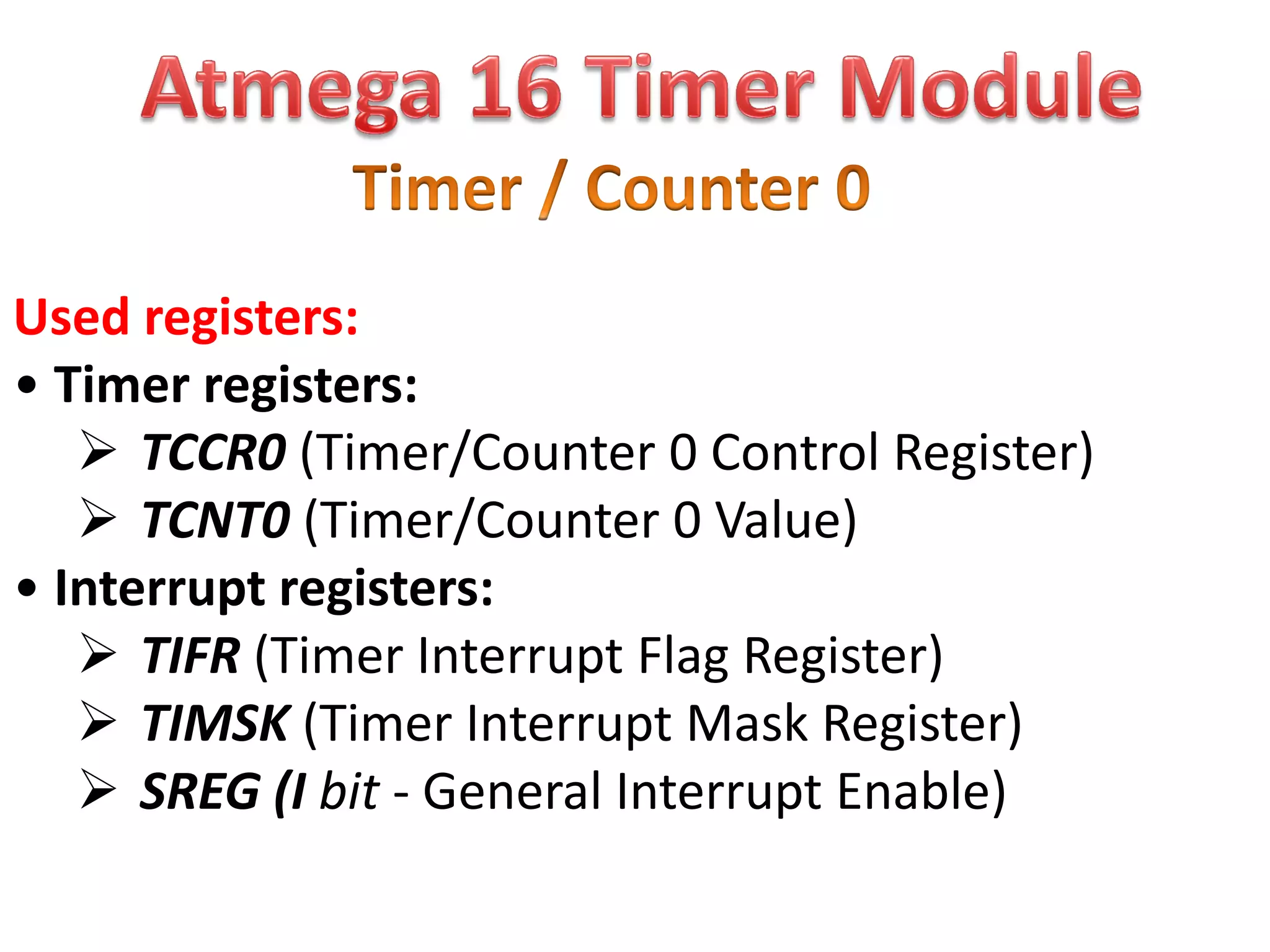 Atmega 16 Timer Module

Timer / Counter 0

Used registers:

• Timer registers:

➢ TCCR0 (Timer/Counter 0 Control Register)

➢ TCNT0 (Timer/Counter 0 Value)

• Interrupt registers:

➢ TIFR (Timer Interrupt Flag Register)

➢ TIMSK (Timer Interrupt Mask Register)

➢ SREG (I bit - General Interrupt Enable)